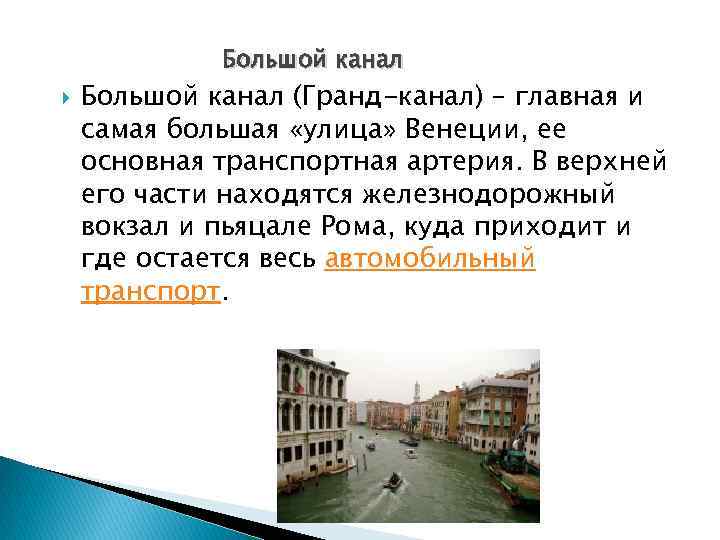 Большой канал

Большой канал (Гранд-канал) – главная и самая большая «улица» Венеции, ее основная транспортная артерия. В верхней его части находятся железнодорожный вокзал и пьяцале Рома, куда приходит и где остается весь автомобильный транспорт.